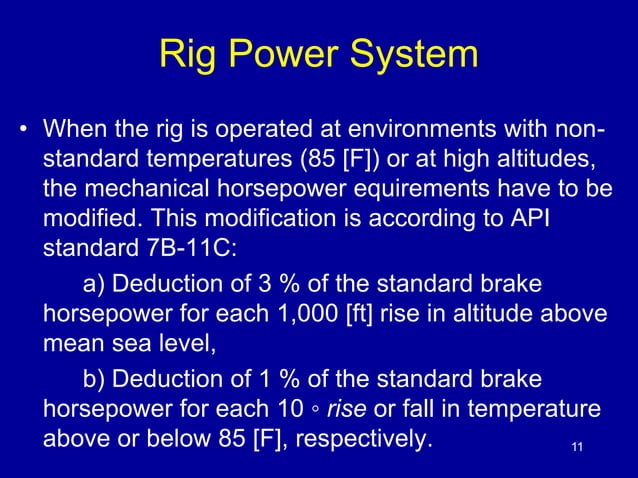 Rig Power System

• When the rig is operated at environments with non-standard temperatures (85 [F]) or at high altitudes, the mechanical horsepower equirements have to be modified. This modification is according to API standard 7B-11C:

a) Deduction of 3 % of the standard brake horsepower for each 1,000 [ft] rise in altitude above mean sea level,

b) Deduction of 1 % of the standard brake horsepower for each 10 ◦ rise or fall in temperature above or below 85 [F], respectively.

11